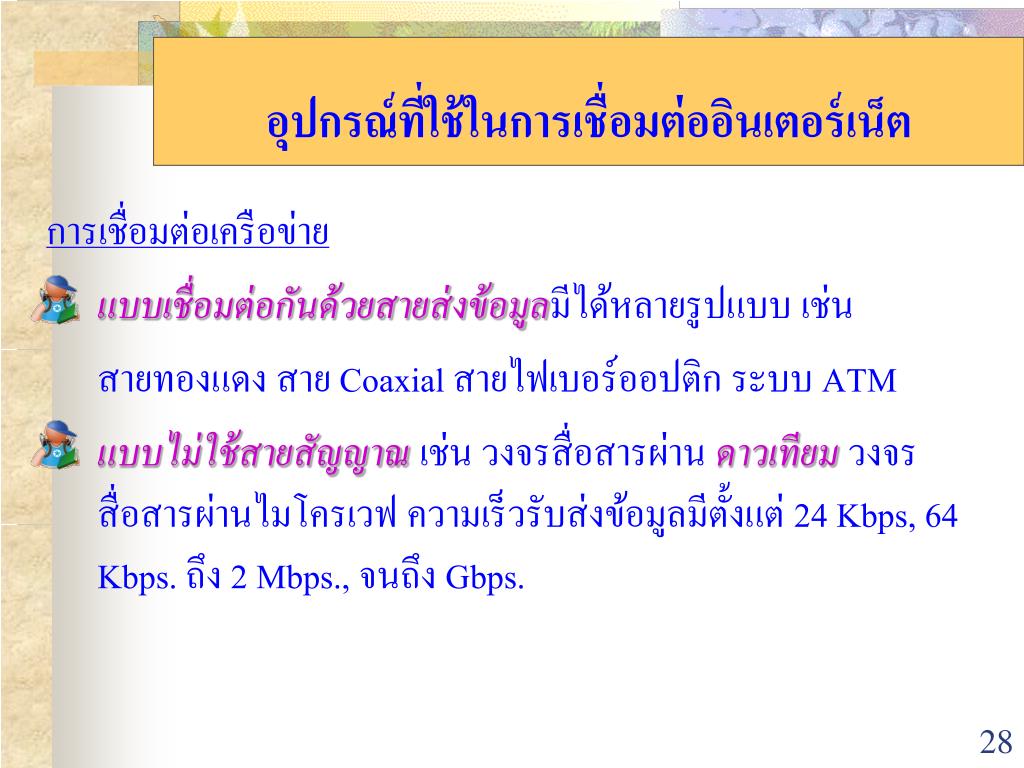 อุปกรณ์ที่ใช้ในการเชื่อมต่ออินเตอร์เน็ต

การเชื่อมต่อเครือข่าย

แบบเชื่อมต่อกันด้วยสายส่งข้อมูลมีได้หลายรูปแบบ เช่น สายทองแดง สาย Coaxial สายไฟเบอร์ออปติก ระบบ ATM

แบบไม่ใช้สายสัญญาณ เช่น วงจรสื่อสารผ่าน ดาวเทียม วงจรสื่อสารผ่านไมโครเวฟ ความเร็วรับส่งข้อมูลมีตั้งแต่ 24 Kbps, 64 Kbps. ถึง 2 Mbps., จนถึง Gbps.

28